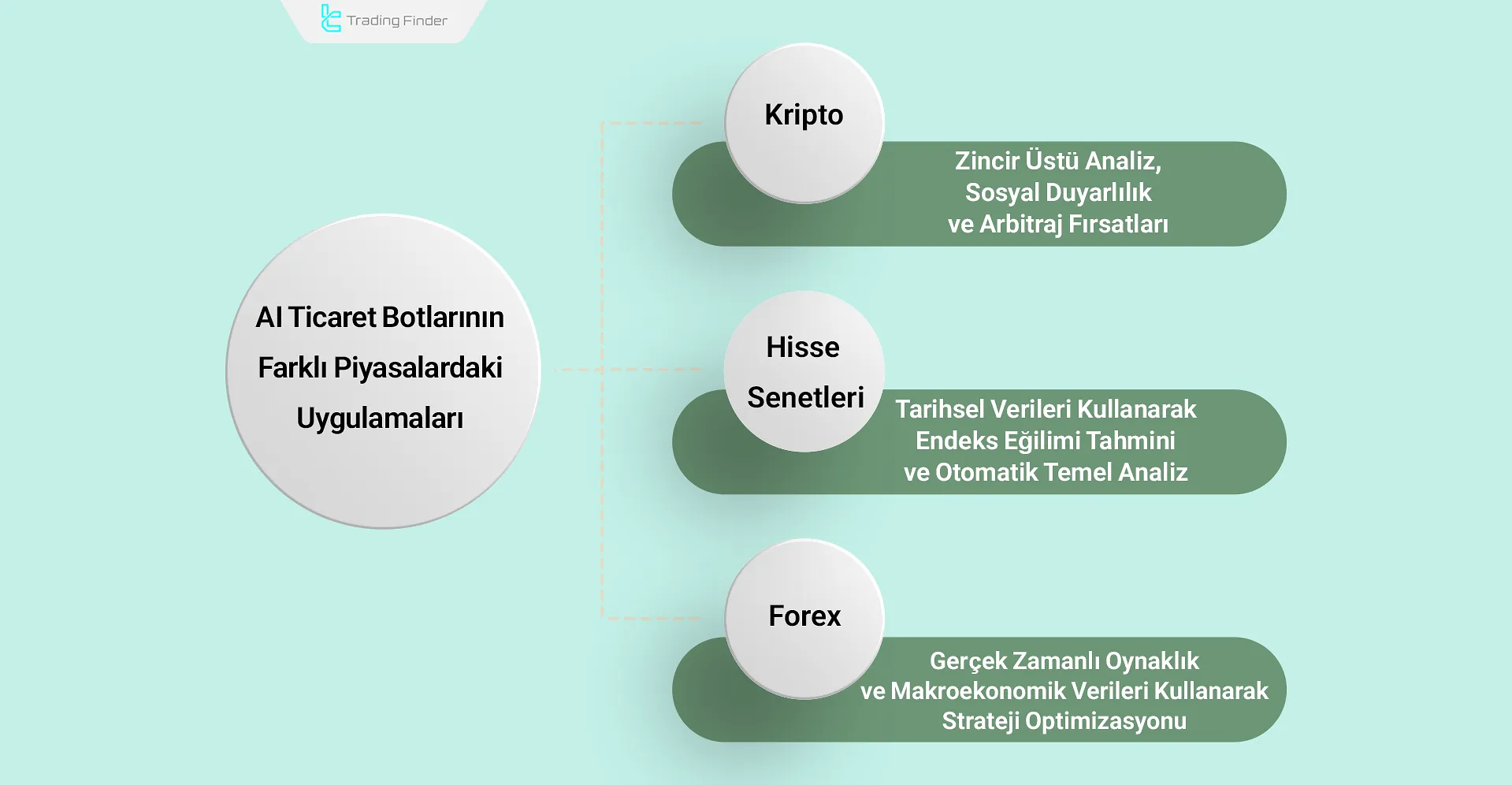 Trading Finder

AI Ticaret Botlarının Farklı Piyasalardaki Uygulamaları

Kripto

Zincir Üstü Analiz, Sosyal Duyarlılık ve Arbitraj Fırsatları

Hisse Senetleri

Tarihsel Verileri Kullanarak Endeks Eğilimi Tahmini ve Otomatik Temel Analiz

Forex

Gerçek Zamanlı Oynaklık ve Makroekonomik Verileri Kullanarak Strateji Optimizasyonu